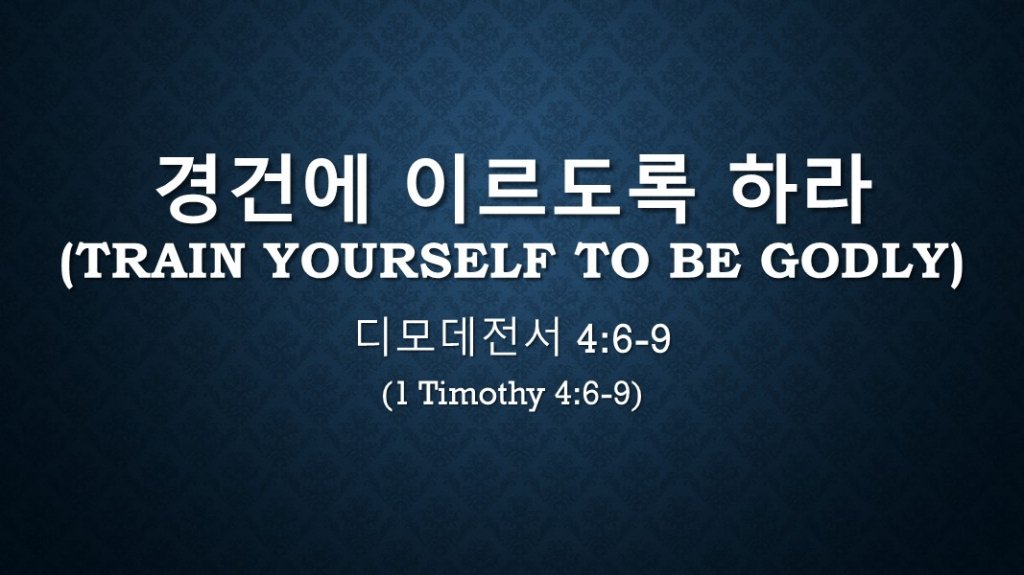 경건에 이르도록 하라
(TRAIN YOURSELF TO BE GODLY)

디모데전서 4:6-9

(1 Timothy 4:6-9)